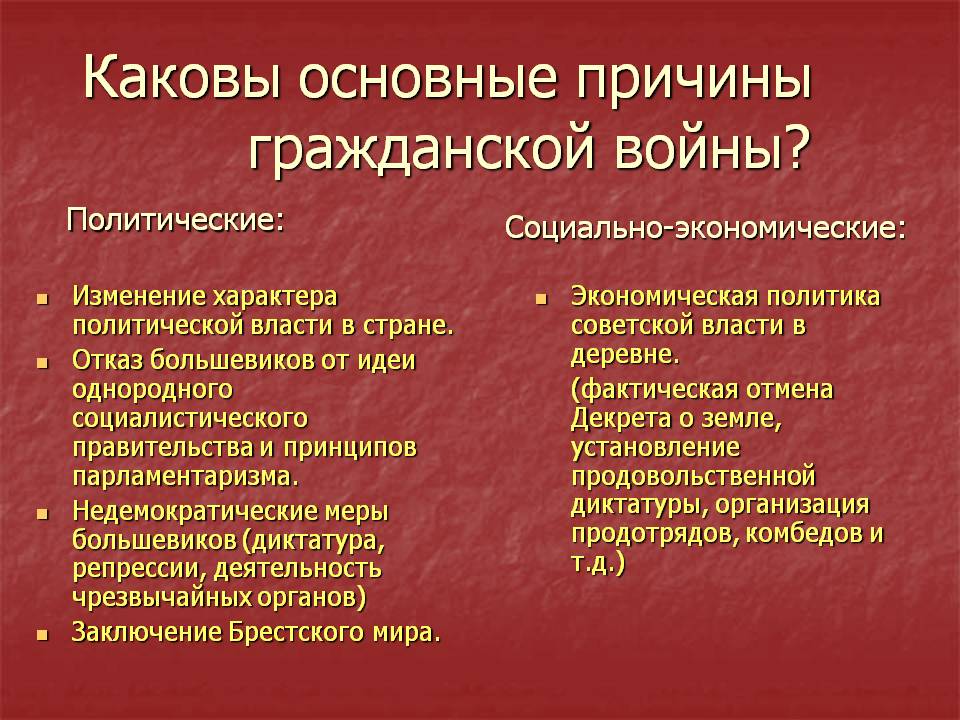 Каковы основные причины гражданской войны?

Политические:

- Изменение характера политической власти в стране.
- Отказ большевиков от идеи однородного социалистического правительства и принципов парламентаризма.
- Недемократические меры большевиков (диктатура, репрессии, деятельность чрезвычайных органов)
- Заключение Брестского мира.

Социально-экономические:

- Экономическая политика советской власти в деревне.

(фактическая отмена Декрета о земле, установление продовольственной диктатуры, организация продотрядов, комбедов и т.д.)